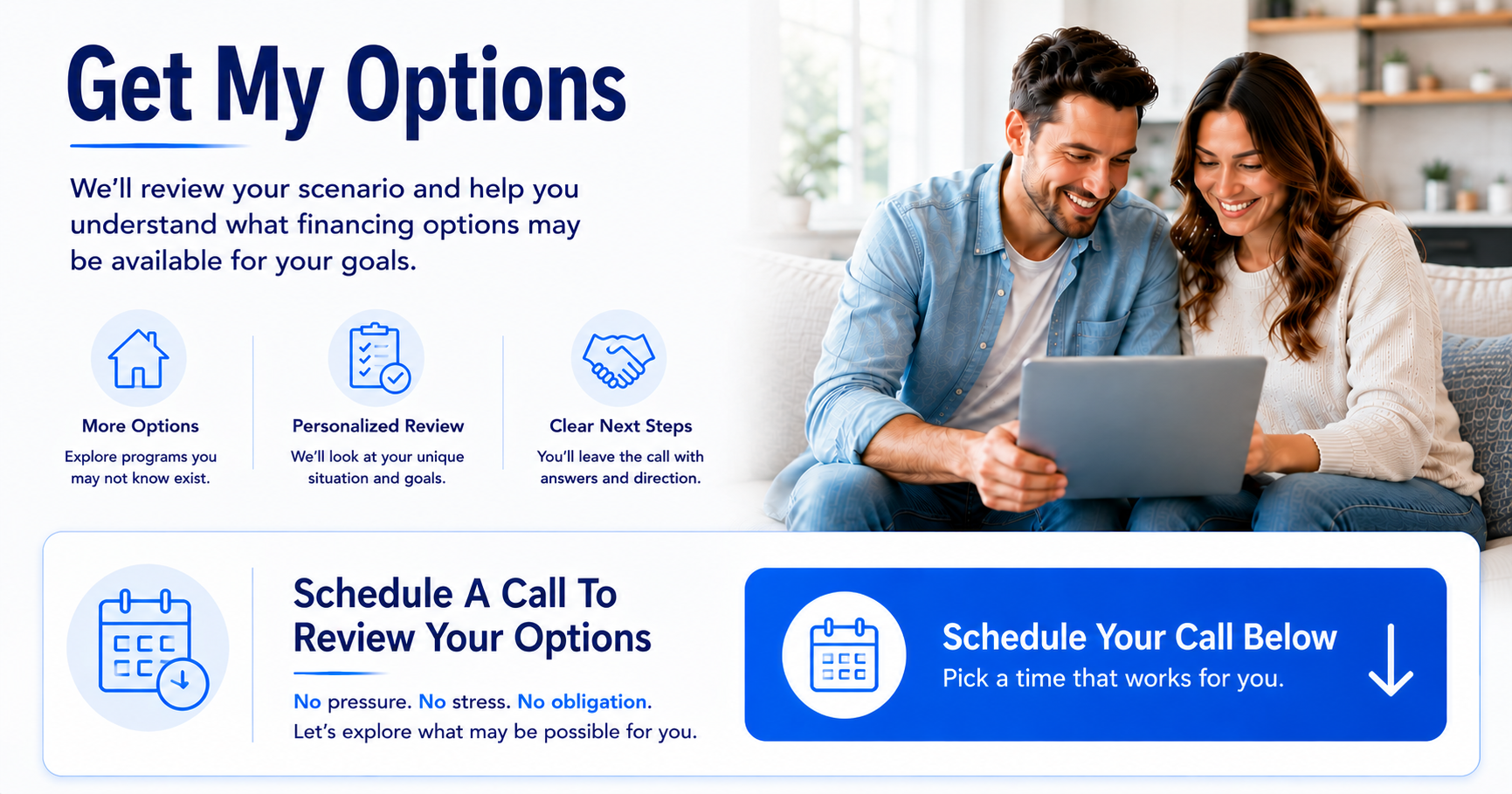 Get My Options

We'll review your scenario and help you understand what financing options may be available for your goals.

More Options
Explore programs you may not know exist.

Personalized Review
We'll look at your unique situation and goals.

Clear Next Steps
You'll leave the call with answers and direction.

Schedule A Call To Review Your Options

No pressure. No stress. No obligation.
Let's explore what may be possible for you.

Schedule Your Call Below
Pick a time that works for you.